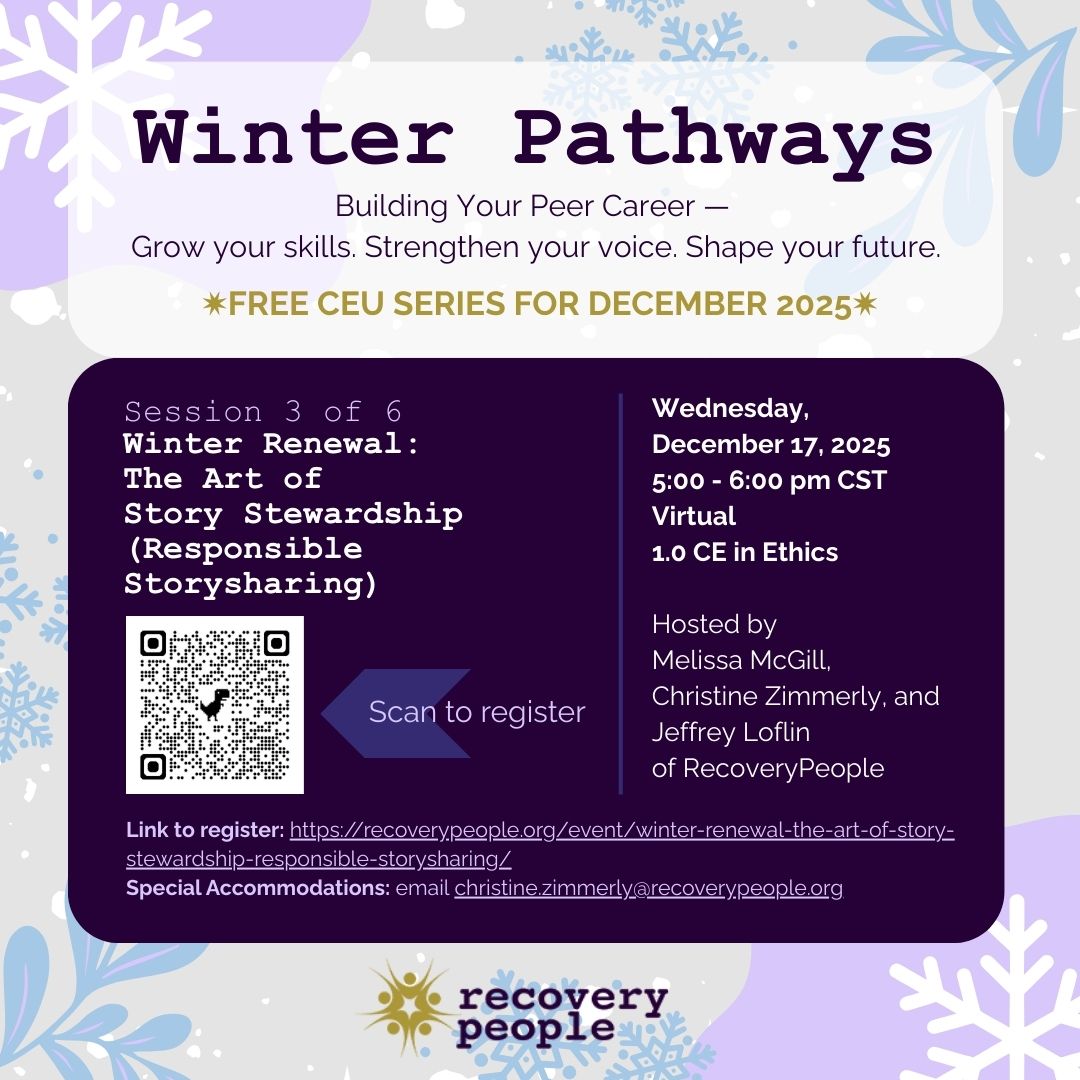 Winter Pathways

Building Your Peer Career —
Grow your skills. Strengthen your voice. Shape your future.

✷FREE CEU SERIES FOR DECEMBER 2025✷

Session 3 of 6
Winter Renewal: The Art of Story Stewardship (Responsible Storysharing)

Scan to register

Wednesday, December 17, 2025
5:00 - 6:00 pm CST
Virtual
1.0 CE in Ethics

Hosted by Melissa McGill, Christine Zimmerly, and Jeffrey Loflin of RecoveryPeople

Link to register: https://recoverypeople.org/event/winter-renewal-the-art-of-story-stewardship-responsible-storysharing/
Special Accommodations: email christine.zimmerly@recoverypeople.org

recovery people